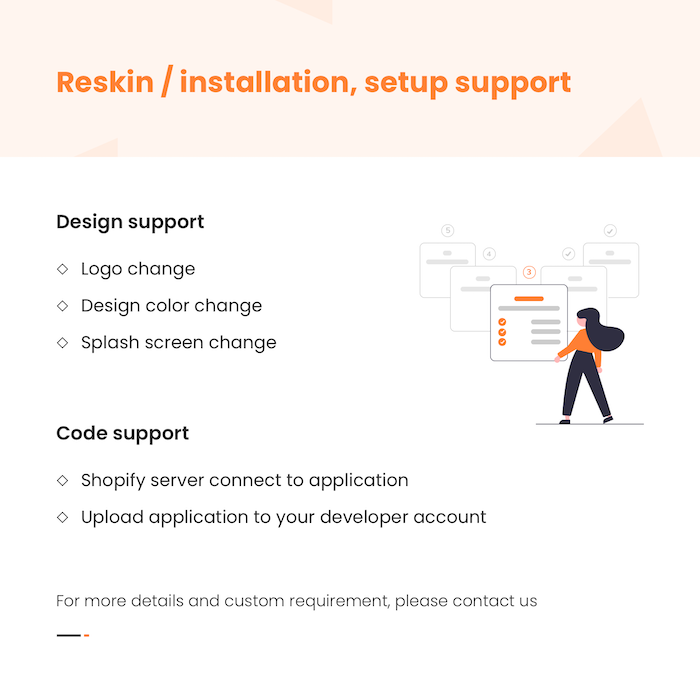 Reskin / installation, setup support

Design support

◇ Logo change

◇ Design color change

◇ Splash screen change

5

4

3

Code support

◇ Shopify server connect to application

◇ Upload application to your developer account

For more details and custom requirement, please contact us